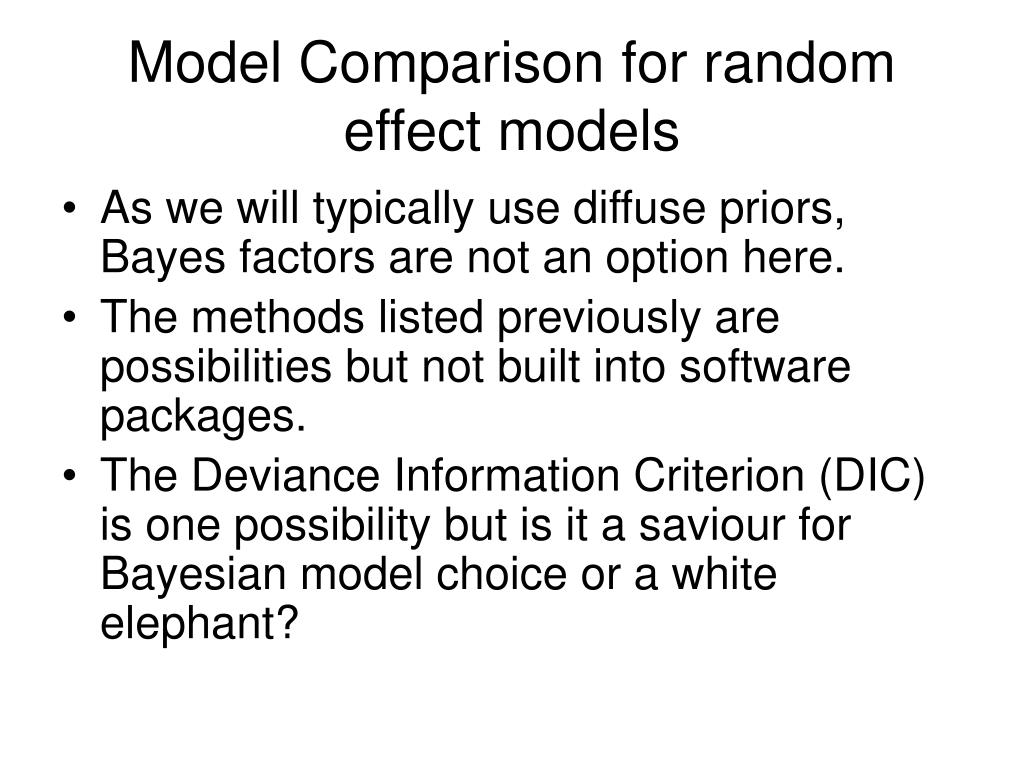 Model Comparison for random effect models

• As we will typically use diffuse priors, Bayes factors are not an option here.
• The methods listed previously are possibilities but not built into software packages.
• The Deviance Information Criterion (DIC) is one possibility but is it a saviour for Bayesian model choice or a white elephant?